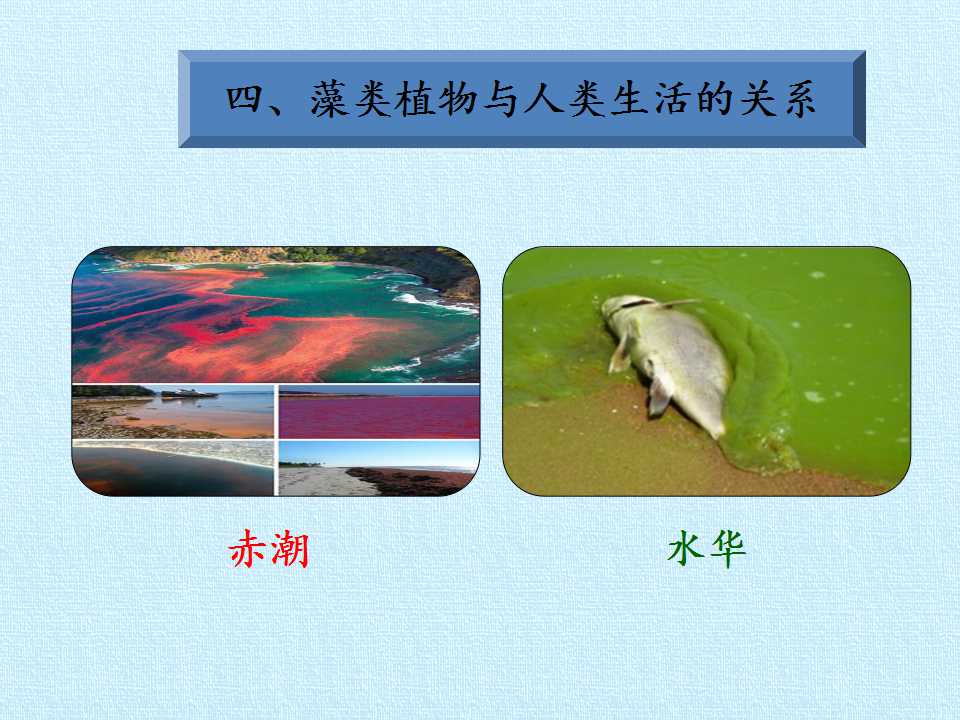 四、藻类植物与人类生活的关系

赤潮

水华